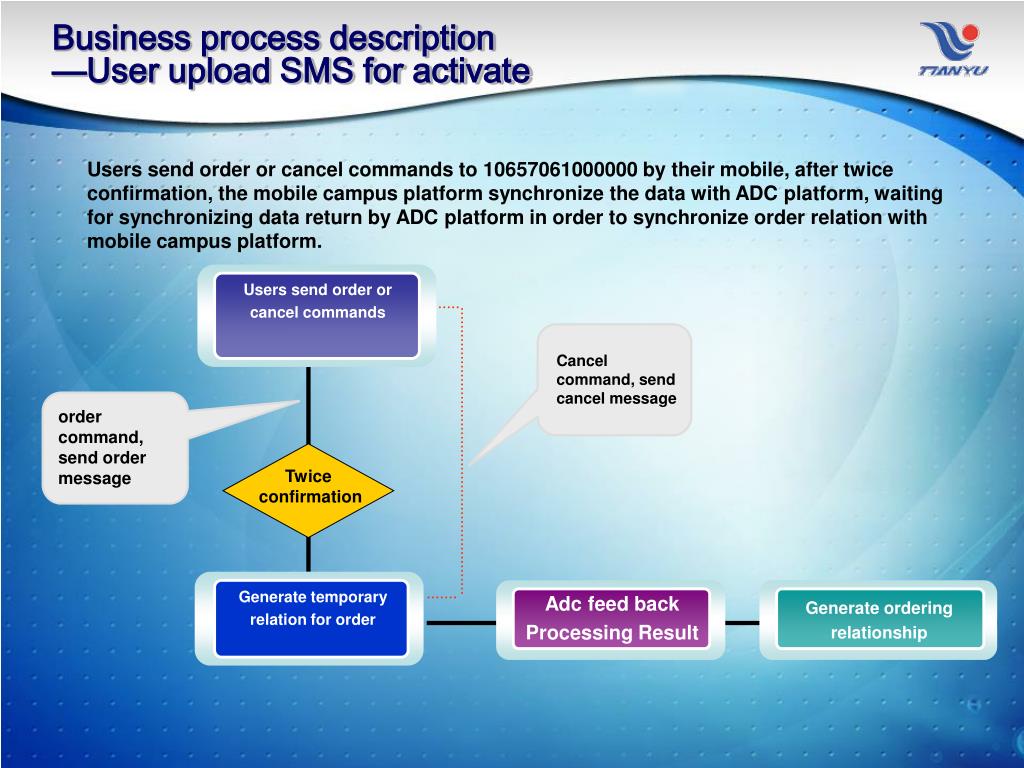 Business process description
—User upload SMS for activate

TIANYU

Users send order or cancel commands to 10657061000000 by their mobile, after twice confirmation, the mobile campus platform synchronize the data with ADC platform, waiting for synchronizing data return by ADC platform in order to synchronize order relation with mobile campus platform.

Users send order or cancel commands

Cancel command, send cancel message

order command, send order message

Twice confirmation

Generate temporary relation for order

Adc feed back Processing Result

Generate ordering relationship